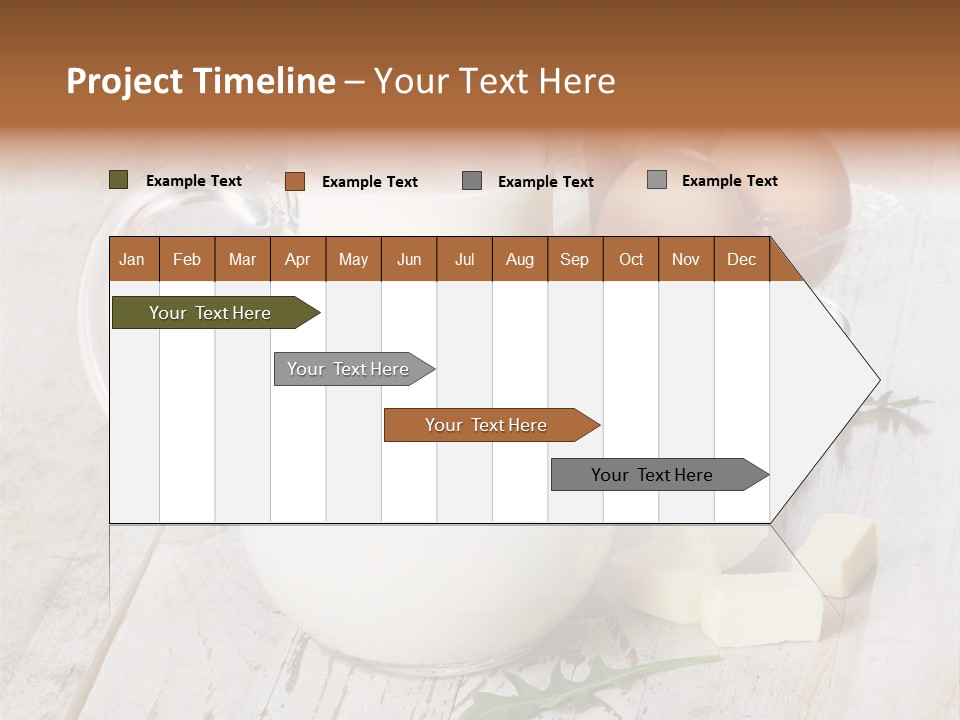 Project Timeline – Your Text Here

Example Text Example Text Example Text Example Text

| Jan | Feb | Mar | Apr | May | Jun | Jul | Aug | Sep | Oct | Nov | Dec |
|---|---|---|---|---|---|---|---|---|---|---|---|

Your Text Here

Your Text Here

Your Text Here

Your Text Here